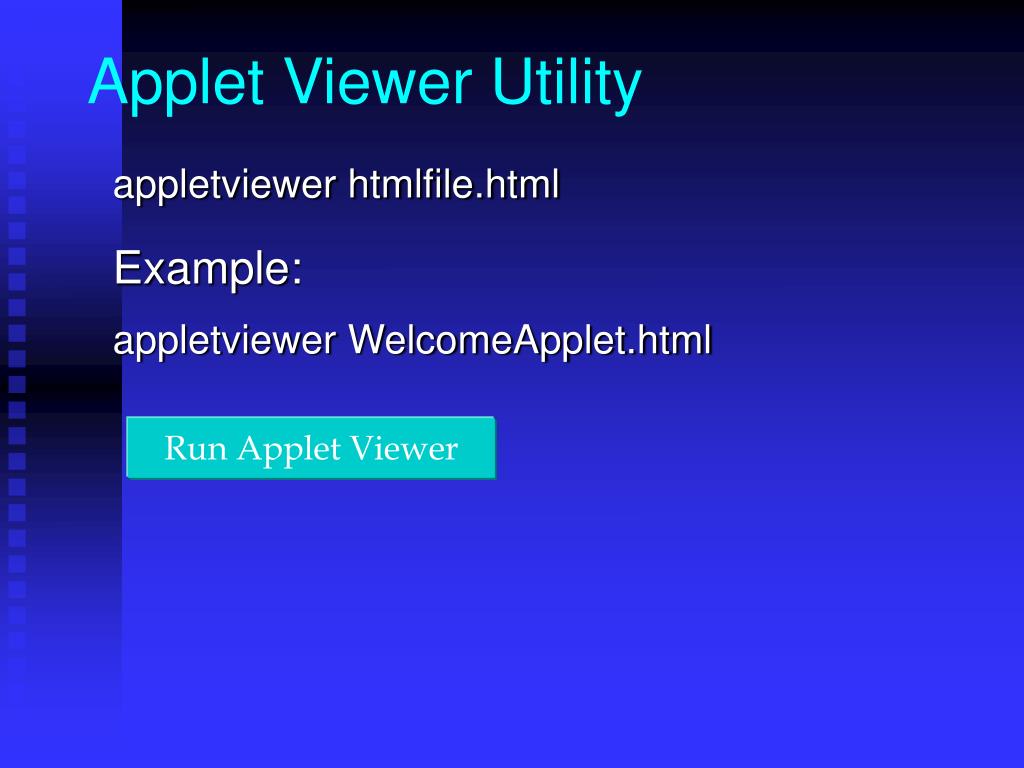 Applet Viewer Utility

appletviewer htmlfile.html

Example:

appletviewer WelcomeApplet.html

Run Applet Viewer